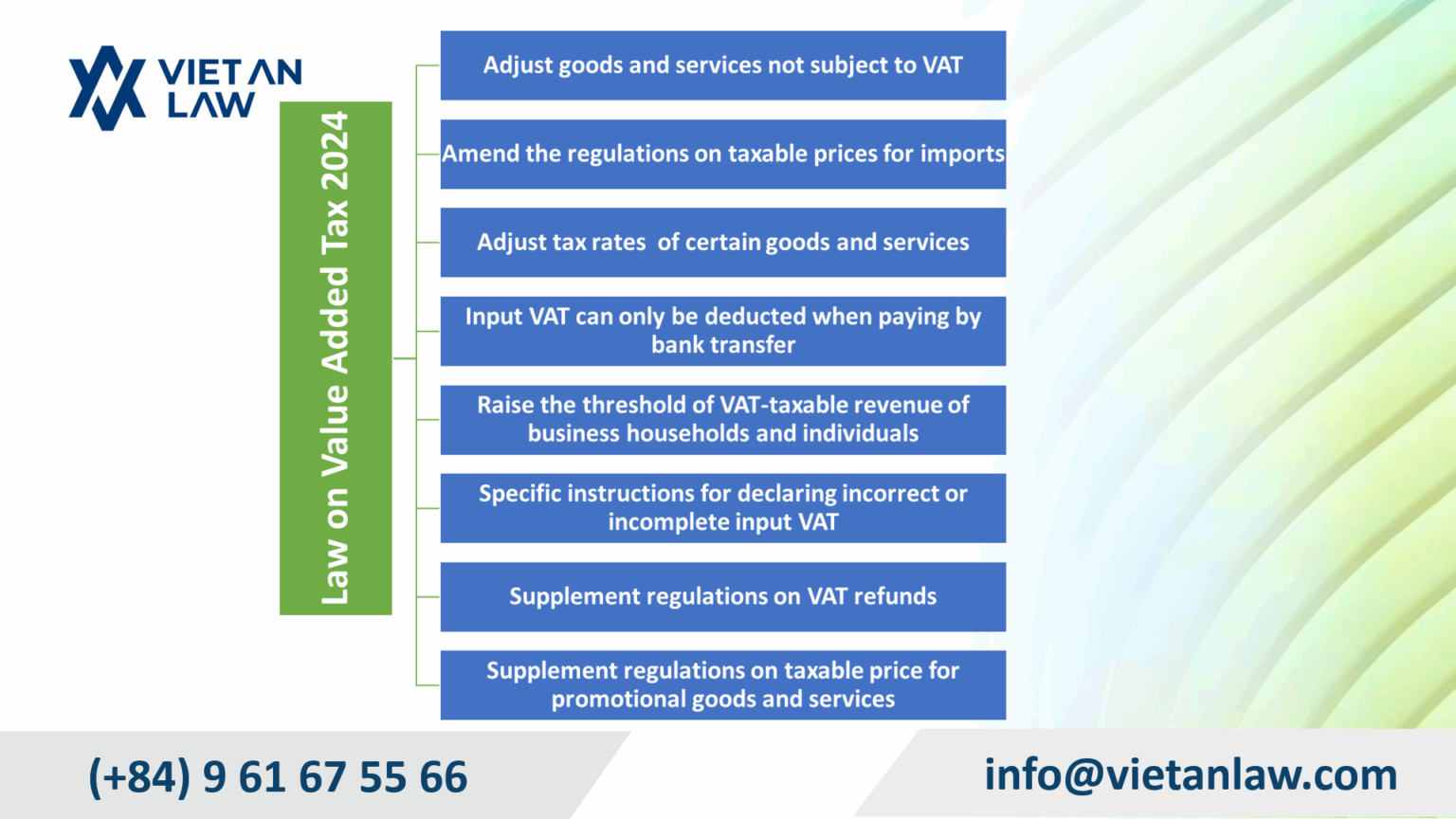 VIET AN
LAW

Law on Value Added Tax 2024

Adjust goods and services not subject to VAT

Amend the regulations on taxable prices for imports

Adjust tax rates of certain goods and services

Input VAT can only be deducted when paying by bank transfer

Raise the threshold of VAT-taxable revenue of business households and individuals

Specific instructions for declaring incorrect or incomplete input VAT

Supplement regulations on VAT refunds

Supplement regulations on taxable price for promotional goods and services

(+84) 9 61 67 55 66

info@vietanlaw.com